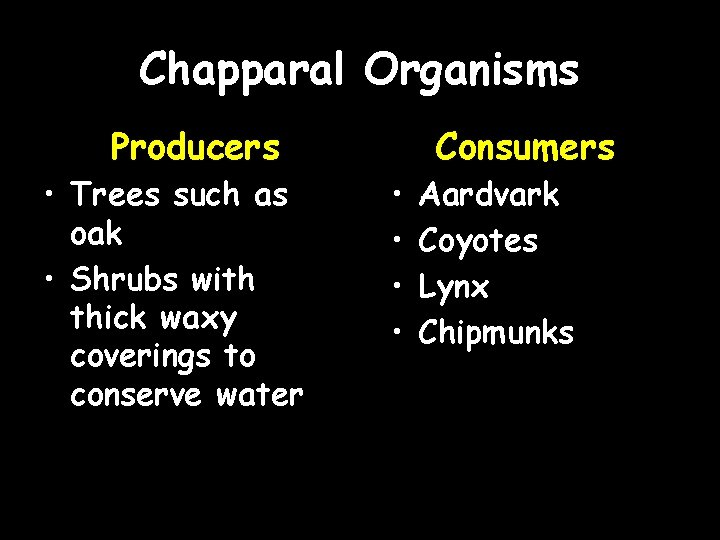 Chapparal Organisms

Producers

• Trees such as oak
• Shrubs with thick waxy coverings to conserve water

Consumers

• Aardvark
• Coyotes
• Lynx
• Chipmunks